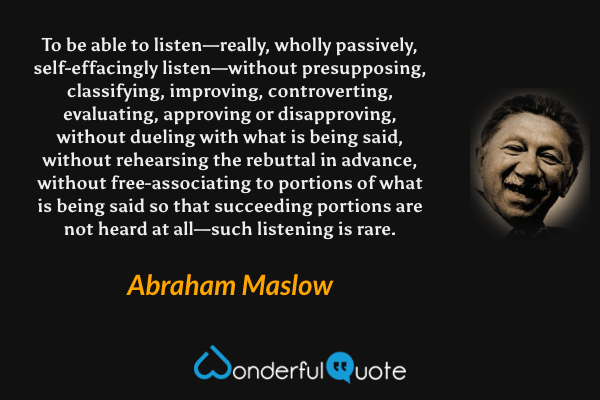 To be able to listen—really, wholly passively, self-effacingly listen—without presupposing, classifying, improving, controverting, evaluating, approving or disapproving, without dueling with what is being said, without rehearsing the rebuttal in advance, without free-associating to portions of what is being said so that succeeding portions are not heard at all—such listening is rare.

Abraham Maslow

WonderfulQuote